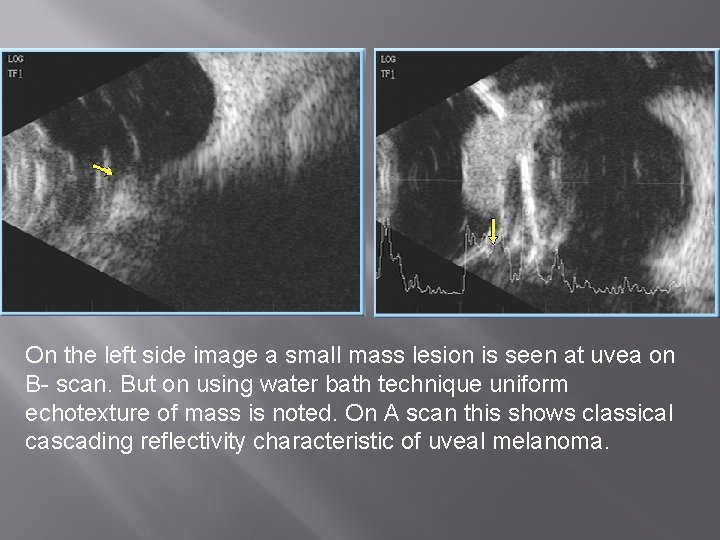 LOG
TF1

LOG
TF1

On the left side image a small mass lesion is seen at uvea on B- scan. But on using water bath technique uniform echotexture of mass is noted. On A scan this shows classical cascading reflectivity characteristic of uveal melanoma.